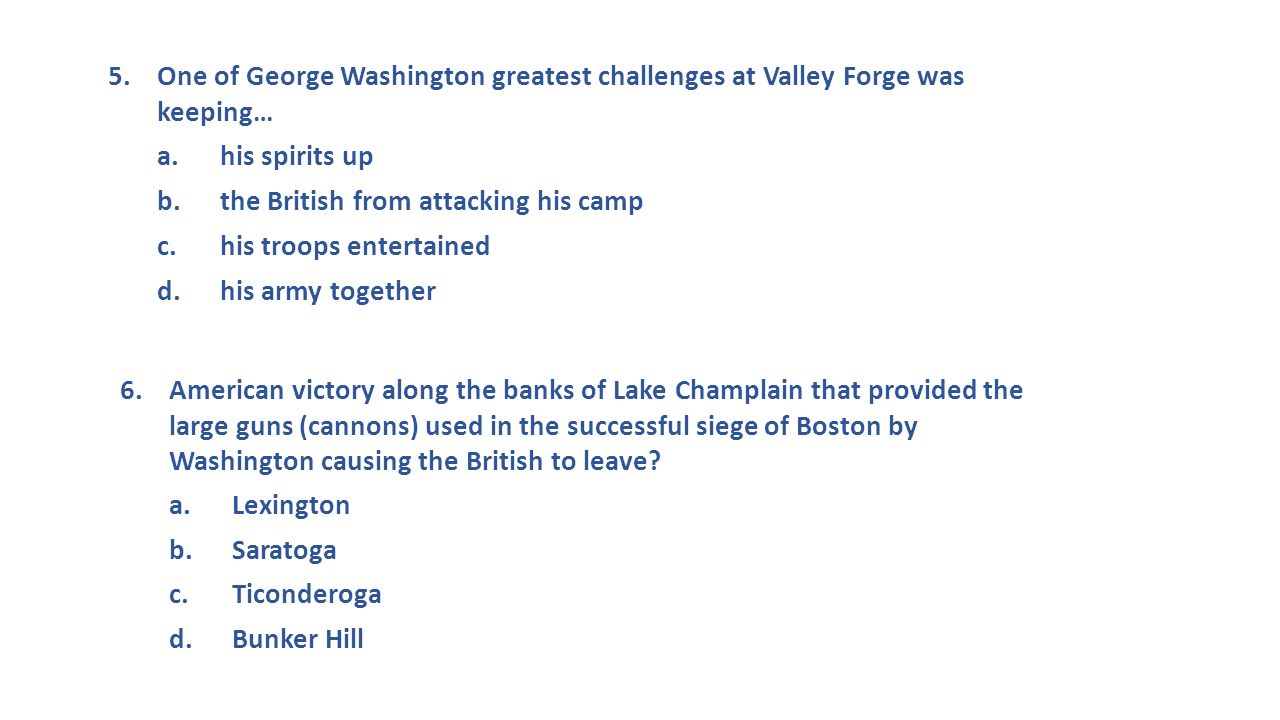 5. One of George Washington greatest challenges at Valley Forge was keeping…

a. his spirits up

b. the British from attacking his camp

c. his troops entertained

d. his army together

6. American victory along the banks of Lake Champlain that provided the large guns (cannons) used in the successful siege of Boston by Washington causing the British to leave?

a. Lexington

b. Saratoga

c. Ticonderoga

d. Bunker Hill